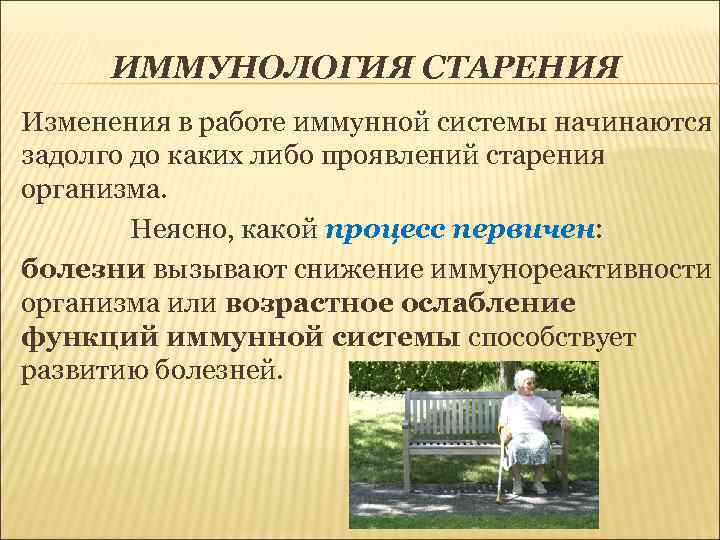 ИММУНОЛОГИЯ СТАРЕНИЯ

Изменения в работе иммунной системы начинаются задолго до каких либо проявлений старения организма.

Неясно, какой процесс первичен:

болезни вызывают снижение иммунореактивности организма или возрастное ослабление функций иммунной системы способствует развитию болезней.